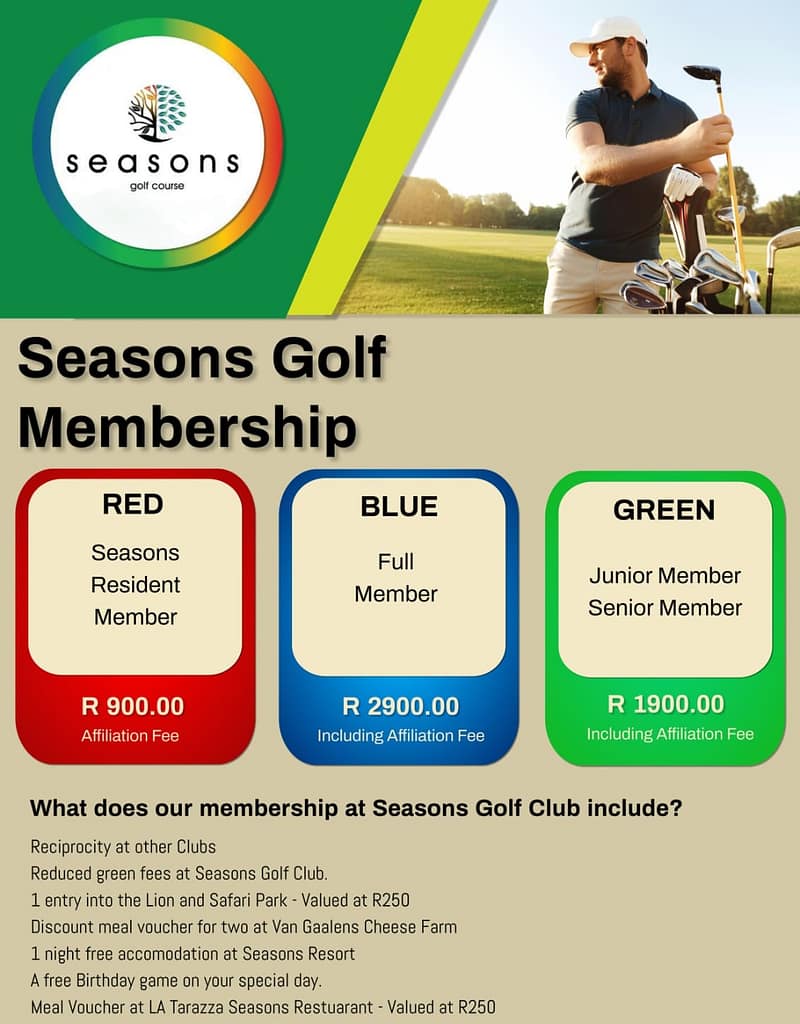 seasons
golf course

Seasons Golf Membership

RED
Seasons Resident Member
R 900.00
Affiliation Fee

BLUE
Full Member
R 2900.00
Including Affiliation Fee

GREEN
Junior Member
Senior Member
R 1900.00
Including Affiliation Fee

What does our membership at Seasons Golf Club include?

Reciprocity at other Clubs
Reduced green fees at Seasons Golf Club.
1 entry into the Lion and Safari Park - Valued at R250
Discount meal voucher for two at Van Gaalens Cheese Farm
1 night free accomodation at Seasons Resort
A free Birthday game on your special day.
Meal Voucher at LA Tarazza Seasons Restuarant - Valued at R250